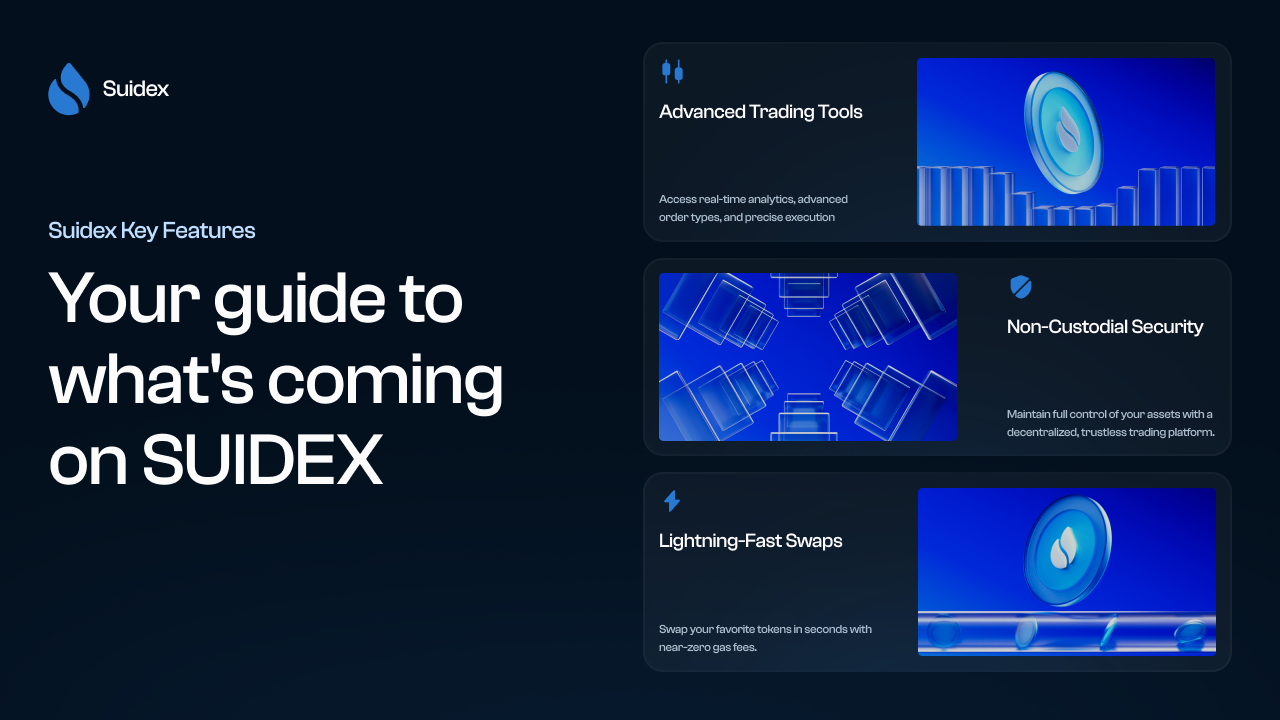 Suidex

Suidex Key Features

Your guide to what's coming on SUIDEX

Advanced Trading Tools

Access real-time analytics, advanced order types, and precise execution

Non-Custodial Security

Maintain full control of your assets with a decentralized, trustless trading platform.

Lightning-Fast Swaps

Swap your favorite tokens in seconds with near-zero gas fees.